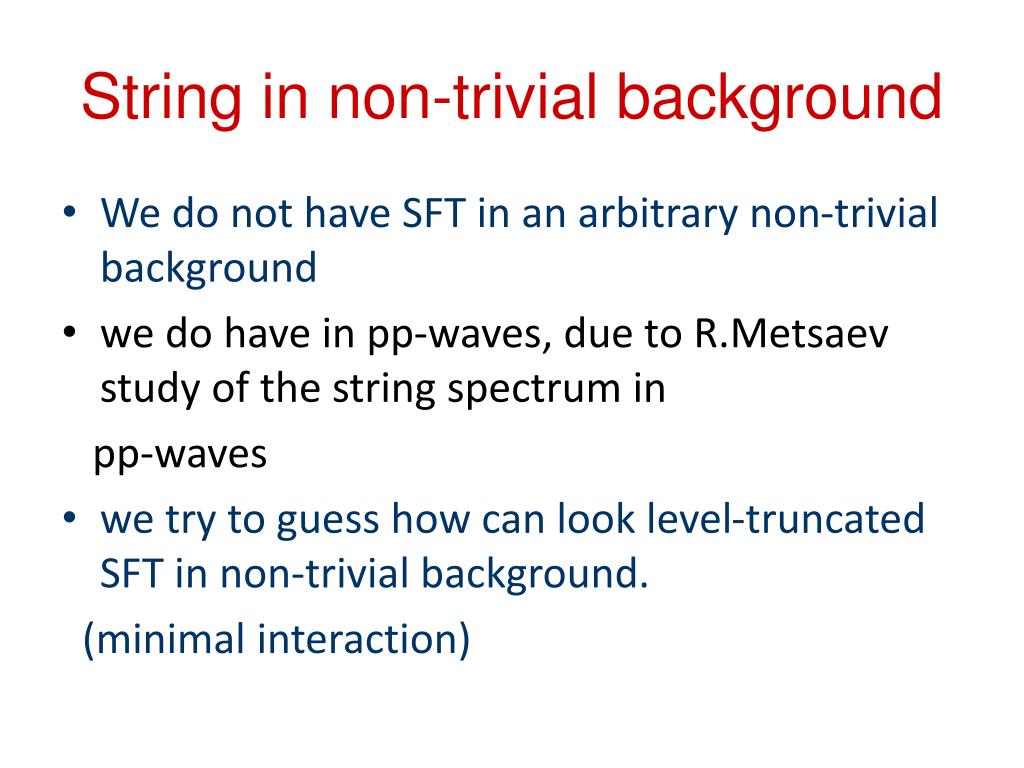 String in non-trivial background

• We do not have SFT in an arbitrary non-trivial background
• we do have in pp-waves, due to R.Metsaev study of the string spectrum in

pp-waves

• we try to guess how can look level-truncated SFT in non-trivial background.

(minimal interaction)